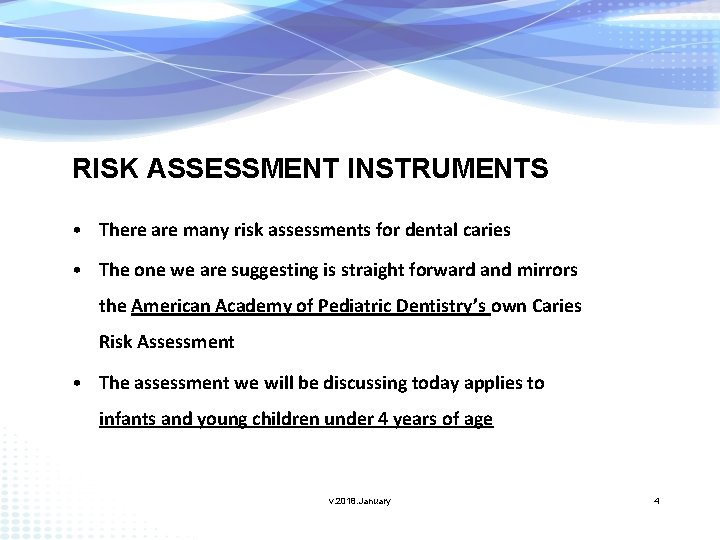 RISK ASSESSMENT INSTRUMENTS

• There are many risk assessments for dental caries

• The one we are suggesting is straight forward and mirrors the American Academy of Pediatric Dentistry's own Caries Risk Assessment

• The assessment we will be discussing today applies to infants and young children under 4 years of age

v.2018.January

4